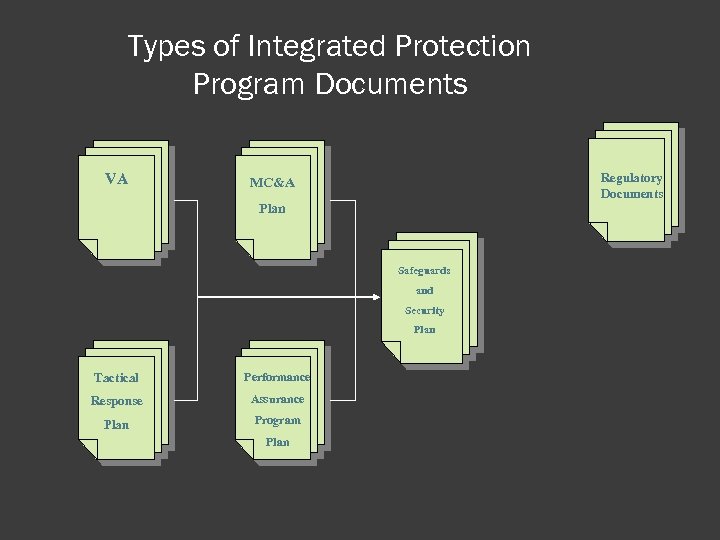 Types of Integrated Protection Program Documents

VA

MC&A Plan

Regulatory Documents

Safeguards and Security Plan

Tactical Response Plan

Performance Assurance Program Plan